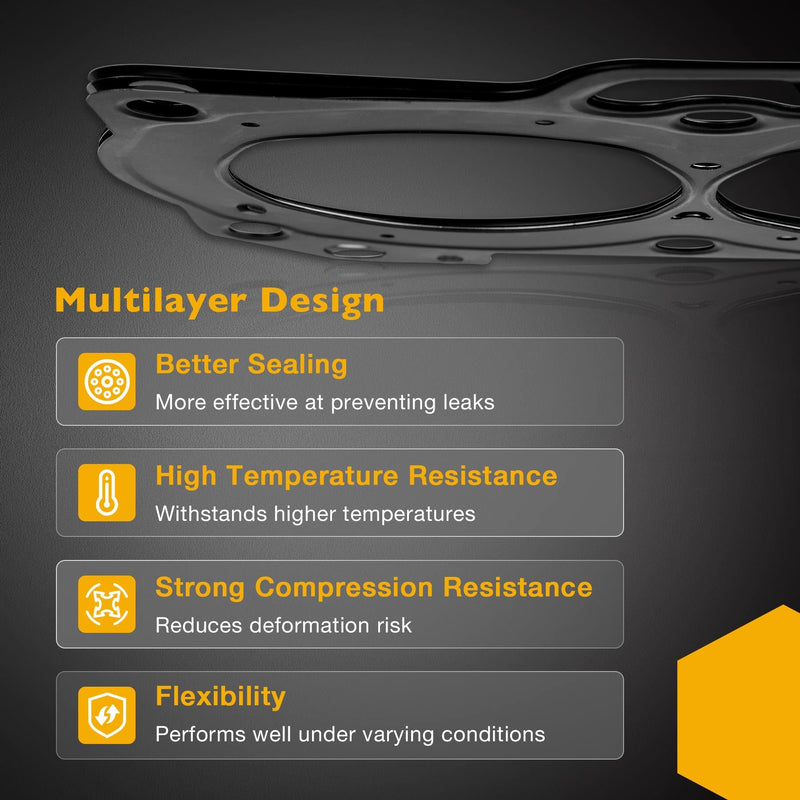 Multilayer Design

Better Sealing
More effective at preventing leaks

High Temperature Resistance
Withstands higher temperatures

Strong Compression Resistance
Reduces deformation risk

Flexibility
Performs well under varying conditions